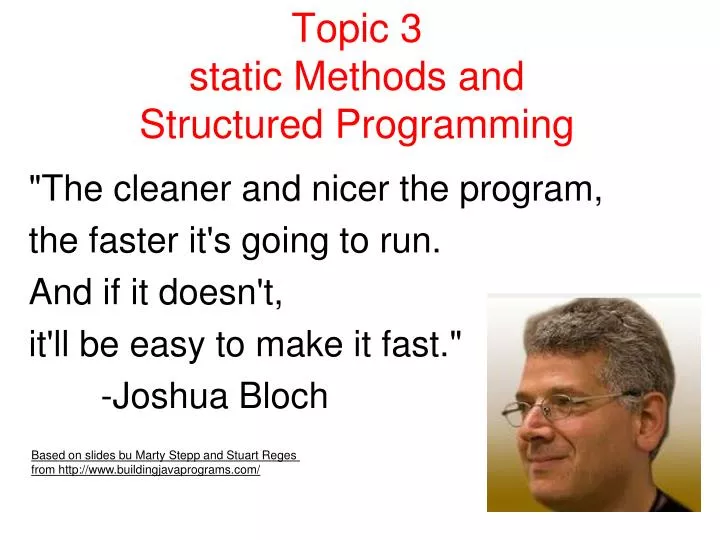 Topic 3
static Methods and
Structured Programming

"The cleaner and nicer the program,
the faster it's going to run.
And if it doesn't,
it'll be easy to make it fast."
-Joshua Bloch

Based on slides bu Marty Stepp and Stuart Reges from http://www.buildingjavaprograms.com/